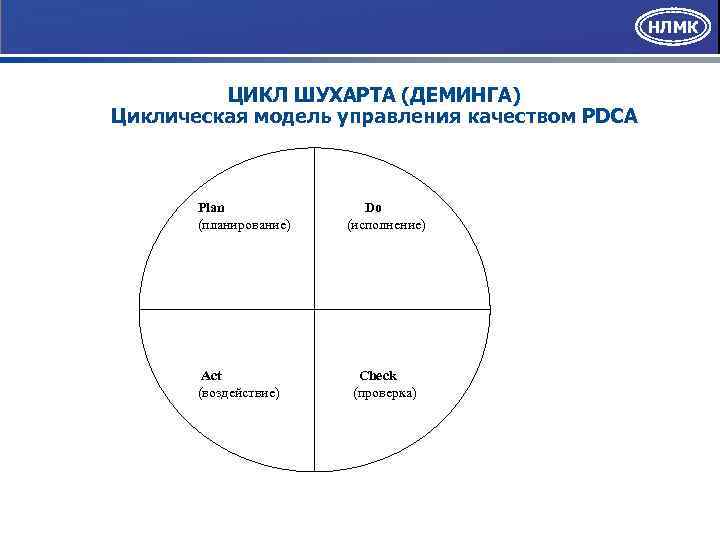 НЛМК

ЦИКЛ ШУХАРТА (ДЕМИНГА)
Циклическая модель управления качеством PDCA

Plan
(планирование)

Do
(исполнение)

Act
(воздействие)

Check
(проверка)